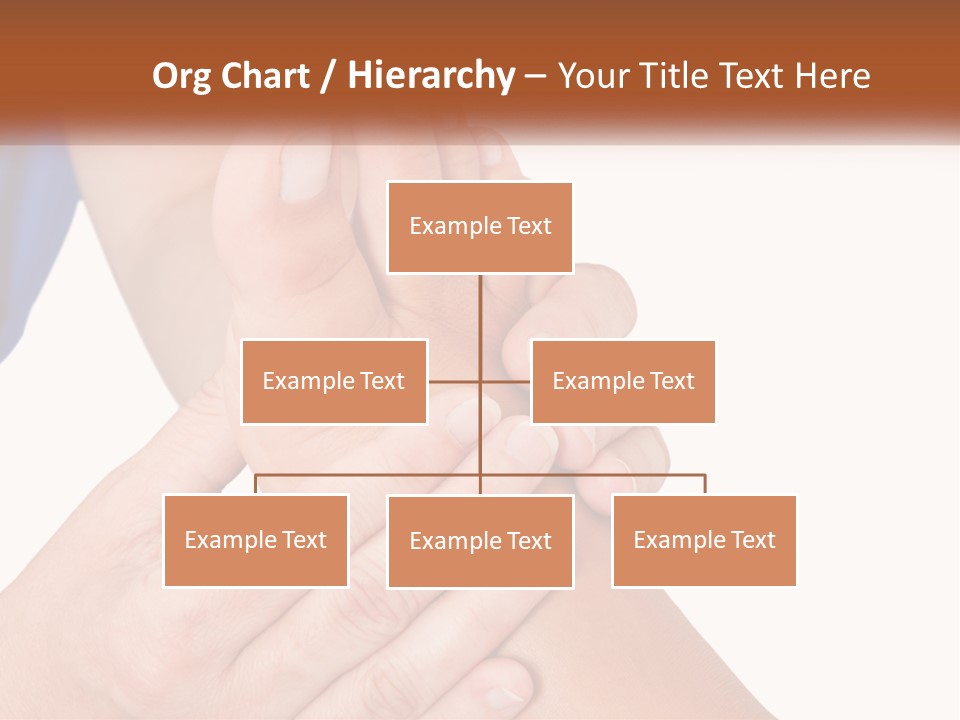 Org Chart / Hierarchy – Your Title Text Here

Example Text

Example Text

Example Text

Example Text

Example Text

Example Text